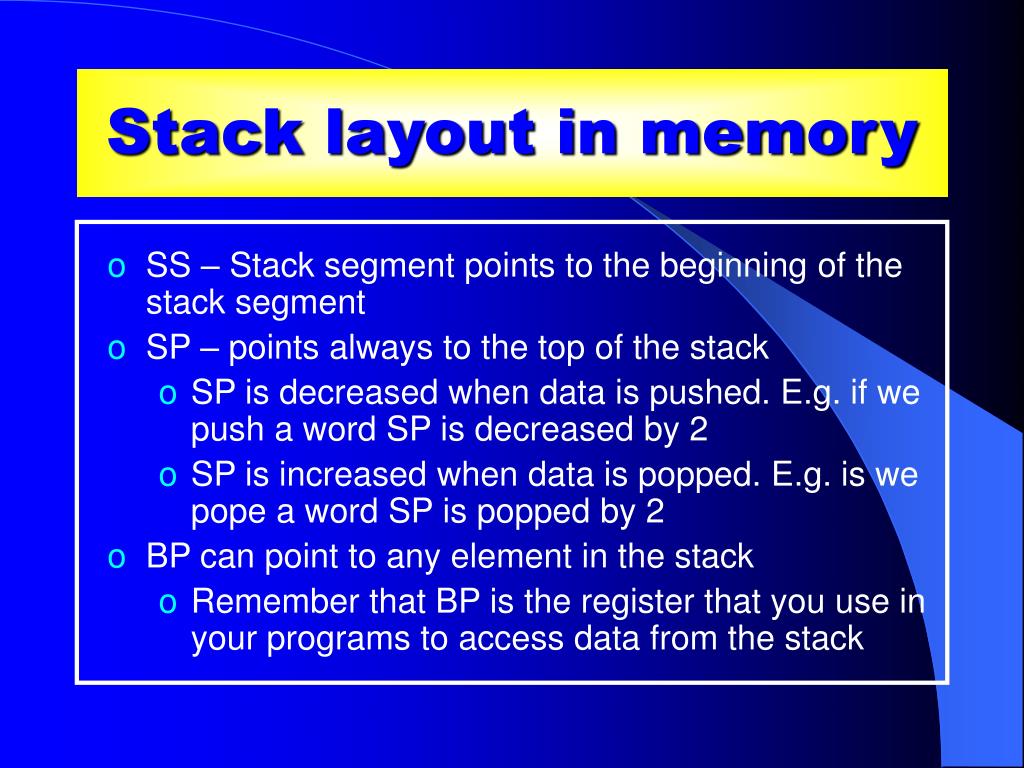 Stack layout in memory

o SS – Stack segment points to the beginning of the stack segment
o SP – points always to the top of the stack
o SP is decreased when data is pushed. E.g. if we push a word SP is decreased by 2
o SP is increased when data is popped. E.g. is we pope a word SP is popped by 2
o BP can point to any element in the stack
o Remember that BP is the register that you use in your programs to access data from the stack